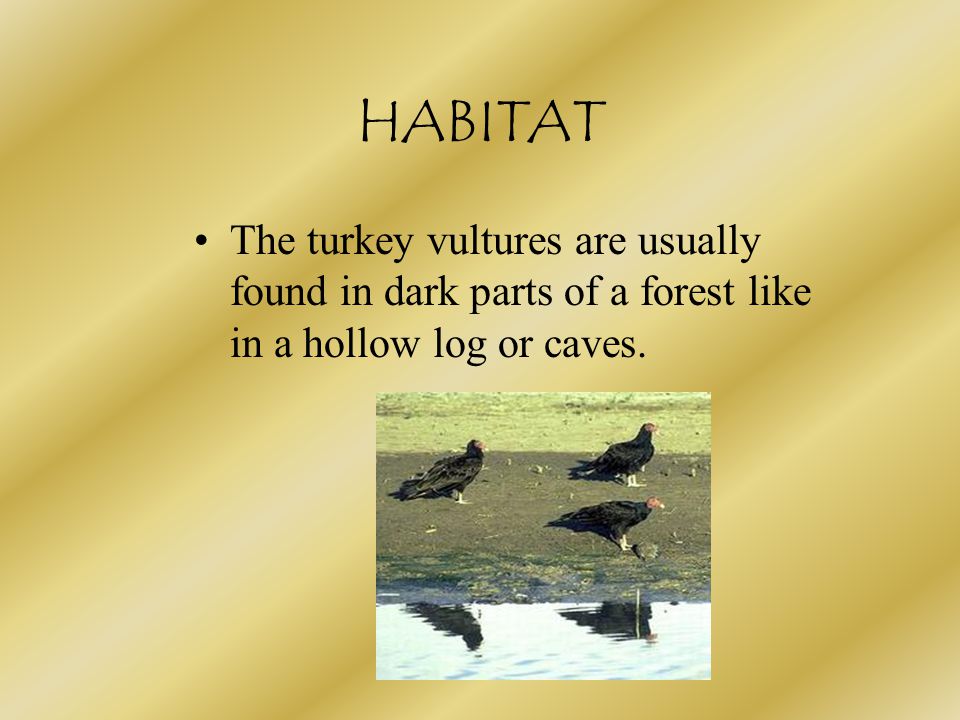 HABITAT

• The turkey vultures are usually found in dark parts of a forest like in a hollow log or caves.